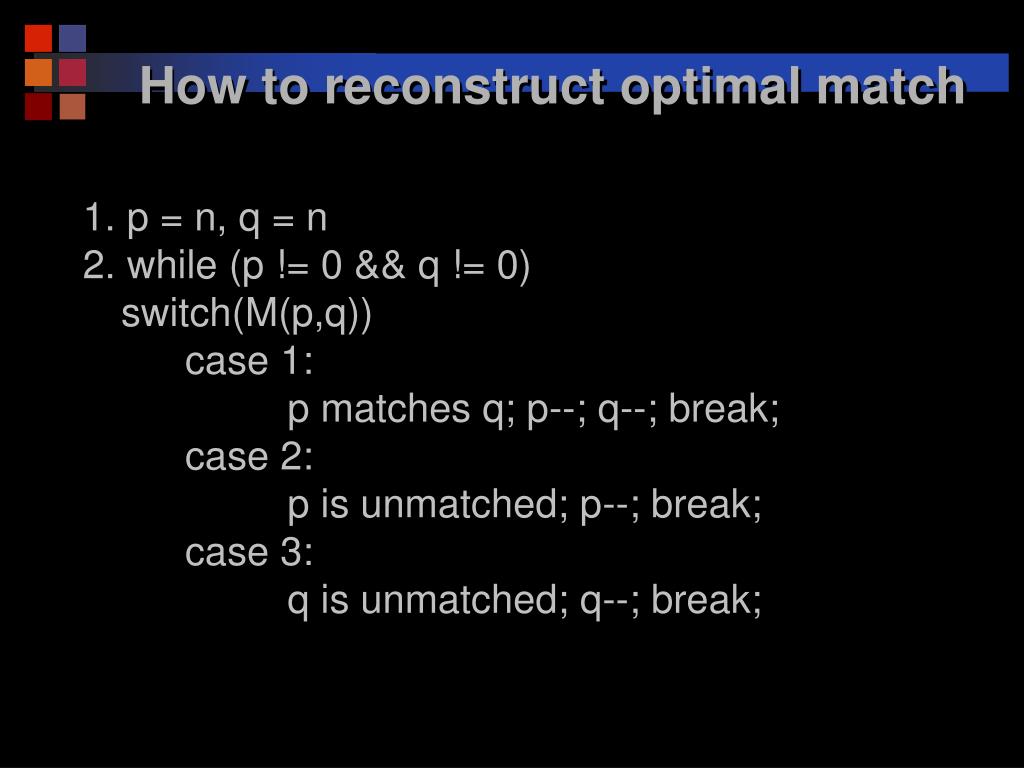 How to reconstruct optimal match

1. p = n, q = n
2. while (p != 0 && q != 0)
switch(M(p,q))
case 1:
p matches q; p--; q--; break;
case 2:
p is unmatched; p--; break;
case 3:
q is unmatched; q--; break;